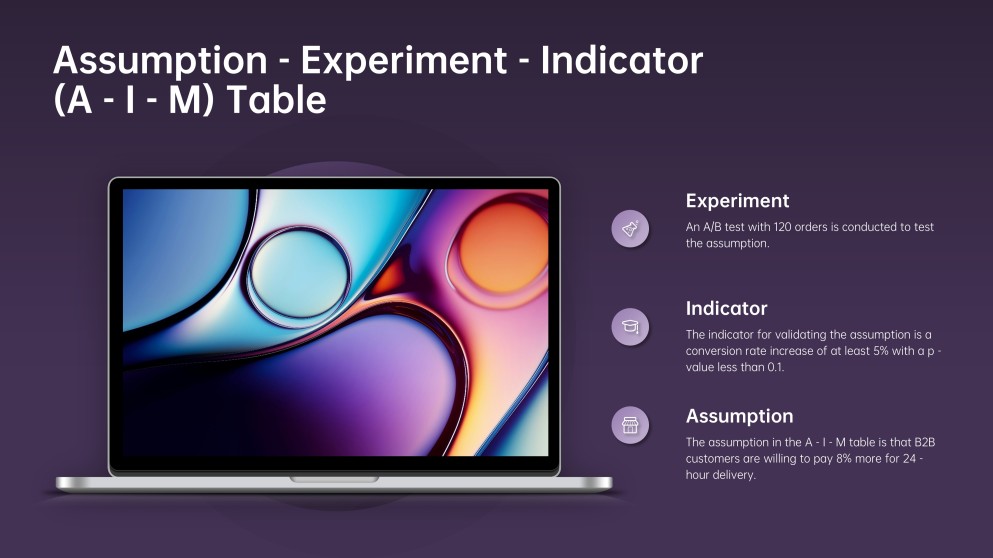 Assumption - Experiment - Indicator (A - I - M) Table

Experiment

An A/B test with 120 orders is conducted to test the assumption.

Indicator

The indicator for validating the assumption is a conversion rate increase of at least 5% with a p - value less than 0.1.

Assumption

The assumption in the A - I - M table is that B2B customers are willing to pay 8% more for 24 - hour delivery.